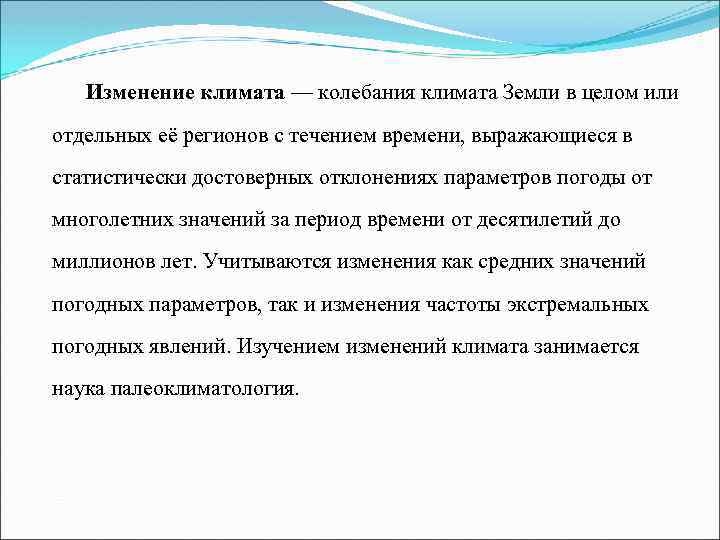 Изменение климата — колебания климата Земли в целом или отдельных её регионов с течением времени, выражающиеся в статистически достоверных отклонениях параметров погоды от многолетних значений за период времени от десятилетий до миллионов лет. Учитываются изменения как средних значений погодных параметров, так и изменения частоты экстремальных погодных явлений. Изучением изменений климата занимается наука палеоклиматология.